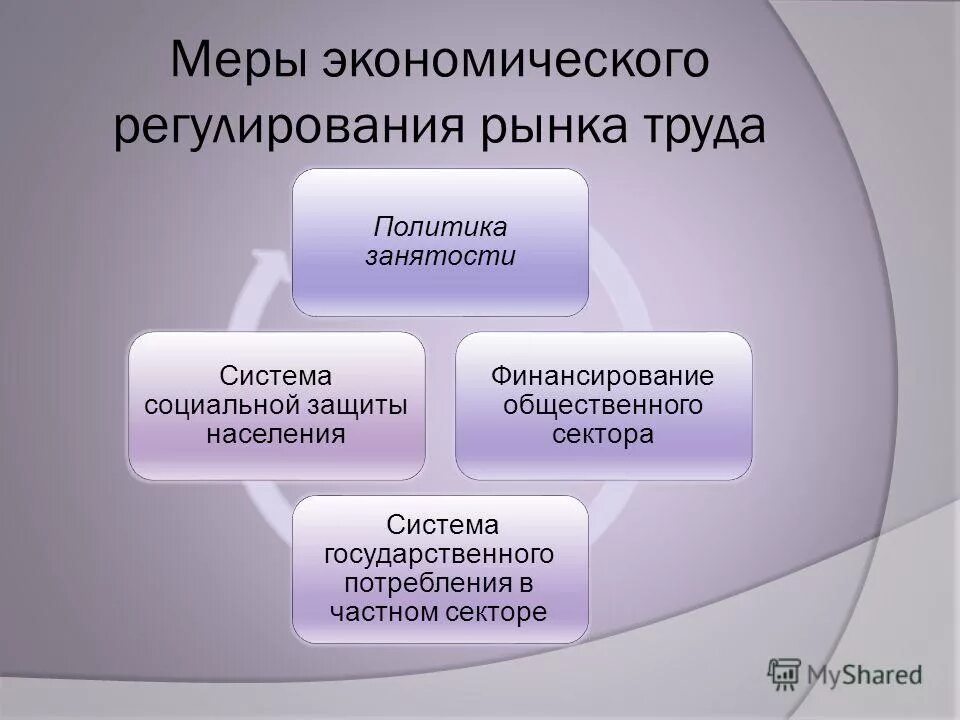 Меры экономического регулирования рынка труда

Политика занятости

Система социальной защиты населения

Финансирование общественного сектора

Система государственного потребления в частном секторе

MyShared